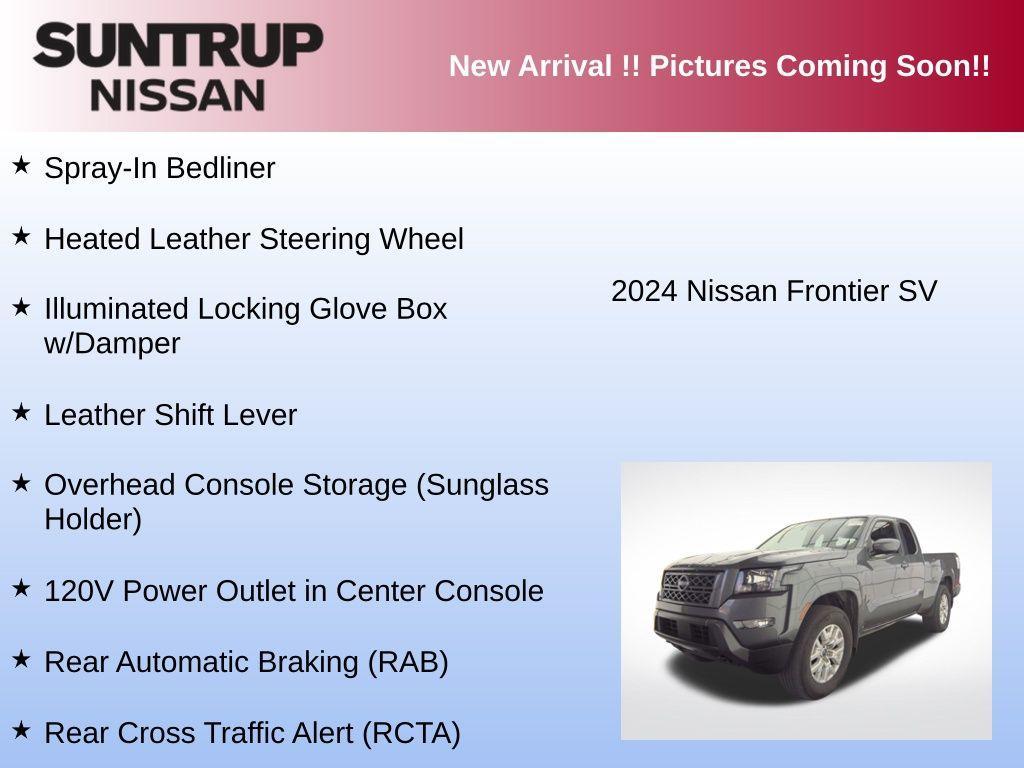 SUNTRUP NISSAN

New Arrival !! Pictures Coming Soon!!

★ Spray-In Bedliner

★ Heated Leather Steering Wheel

★ Illuminated Locking Glove Box w/Damper

★ Leather Shift Lever

★ Overhead Console Storage (Sunglass Holder)

★ 120V Power Outlet in Center Console

★ Rear Automatic Braking (RAB)

★ Rear Cross Traffic Alert (RCTA)

2024 Nissan Frontier SV